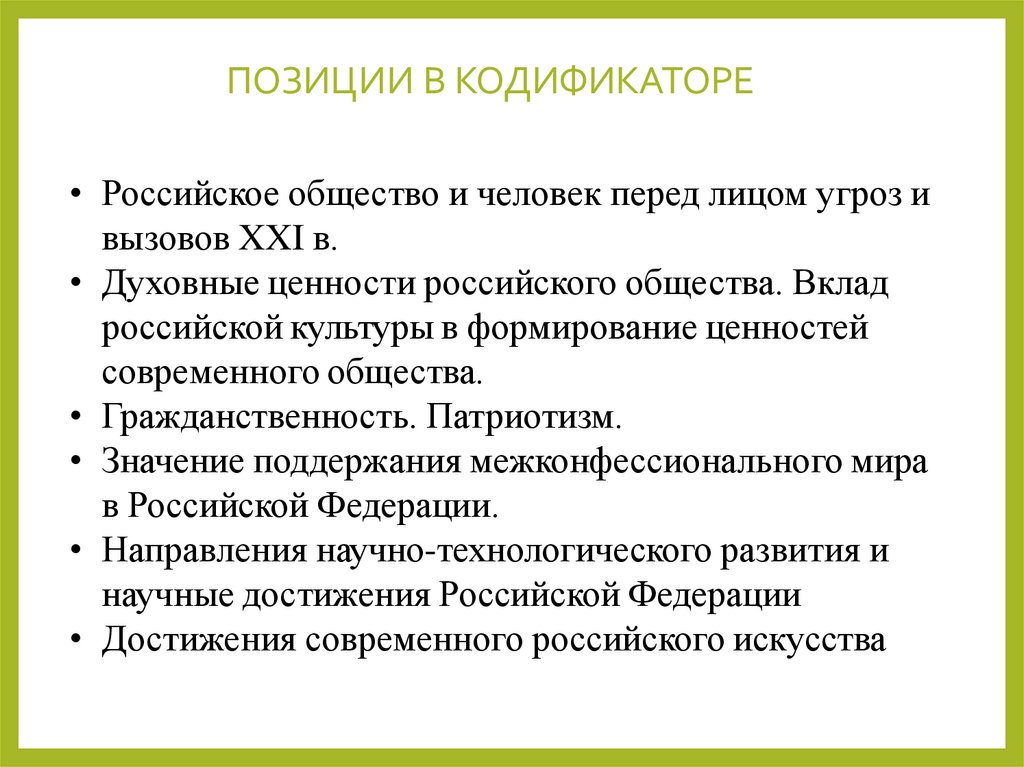 ПОЗИЦИИ В КОДИФИКАТОРЕ

• Российское общество и человек перед лицом угроз и вызовов XXI в.
• Духовные ценности российского общества. Вклад российской культуры в формирование ценностей современного общества.
• Гражданственность. Патриотизм.
• Значение поддержания межконфессионального мира в Российской Федерации.
• Направления научно-технологического развития и научные достижения Российской Федерации
• Достижения современного российского искусства